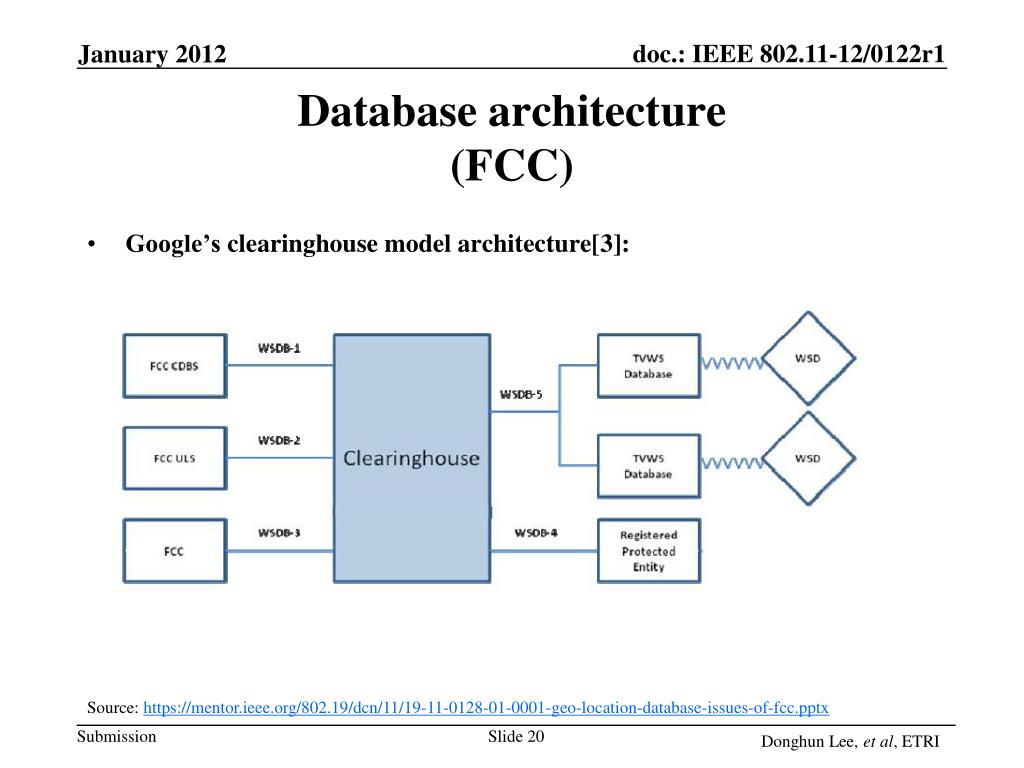 January 2012

doc.: IEEE 802.11-12/0122r1

Database architecture (FCC)

• Google's clearinghouse model architecture[3]:

FCC CDBS

WSDB-1

FCC ULS

WSDB-2

FCC

WSDB-3

Clearinghouse

WSDB-5

WSDB-4

TVWS Database

TVWS Database

Registered Protected Entity

WSD

WSD

Source: https://mentor.ieee.org/802.19/dcn/11/19-11-0128-01-0001-geo-location-database-issues-of-fcc.pptx

Submission

Slide 20

Donghun Lee, et al, ETRI